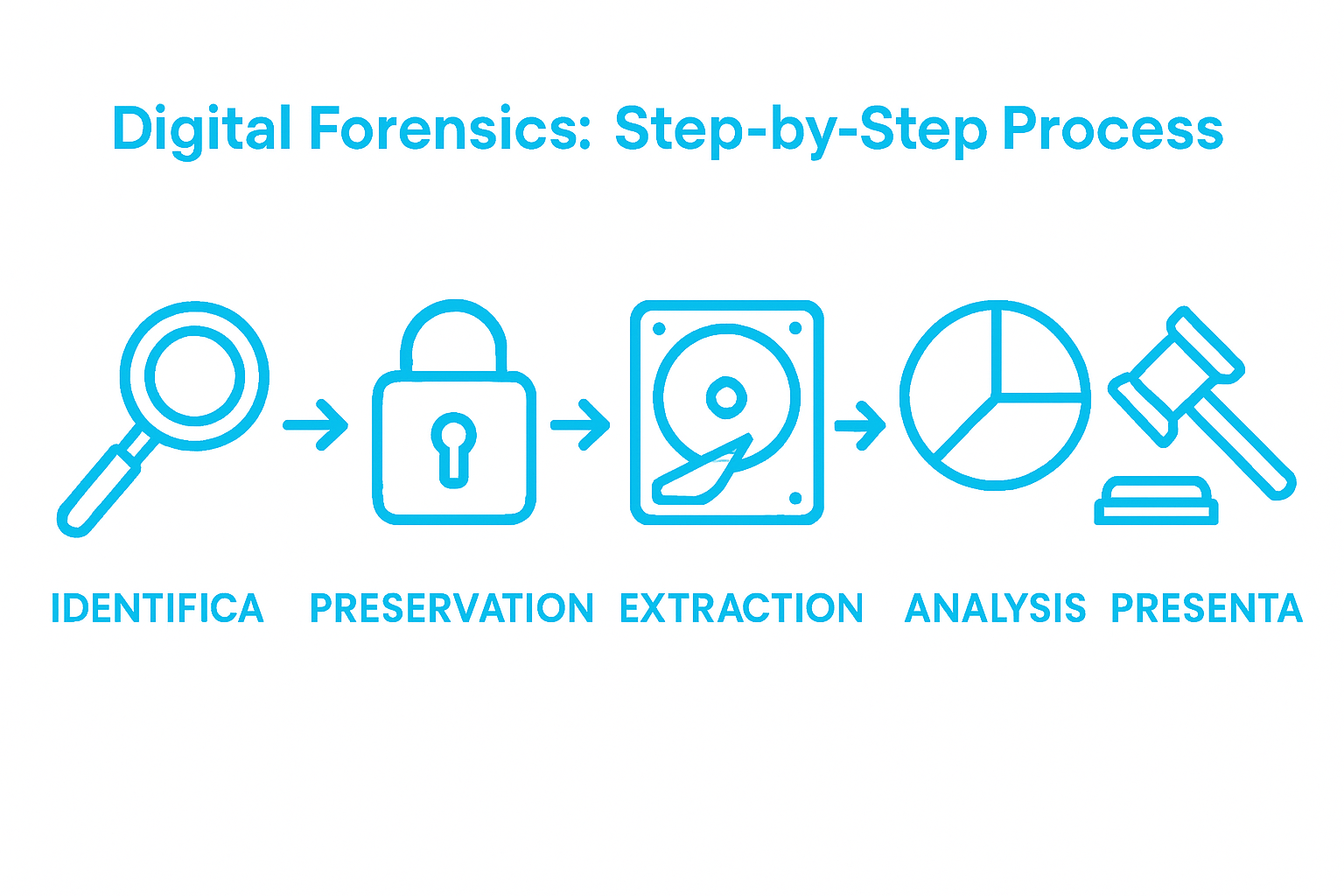 Digital Forensics: Step-by-Step Process

IDENTIFICA PRESERVATION EXTRACTION ANALYSIS PRESENTA